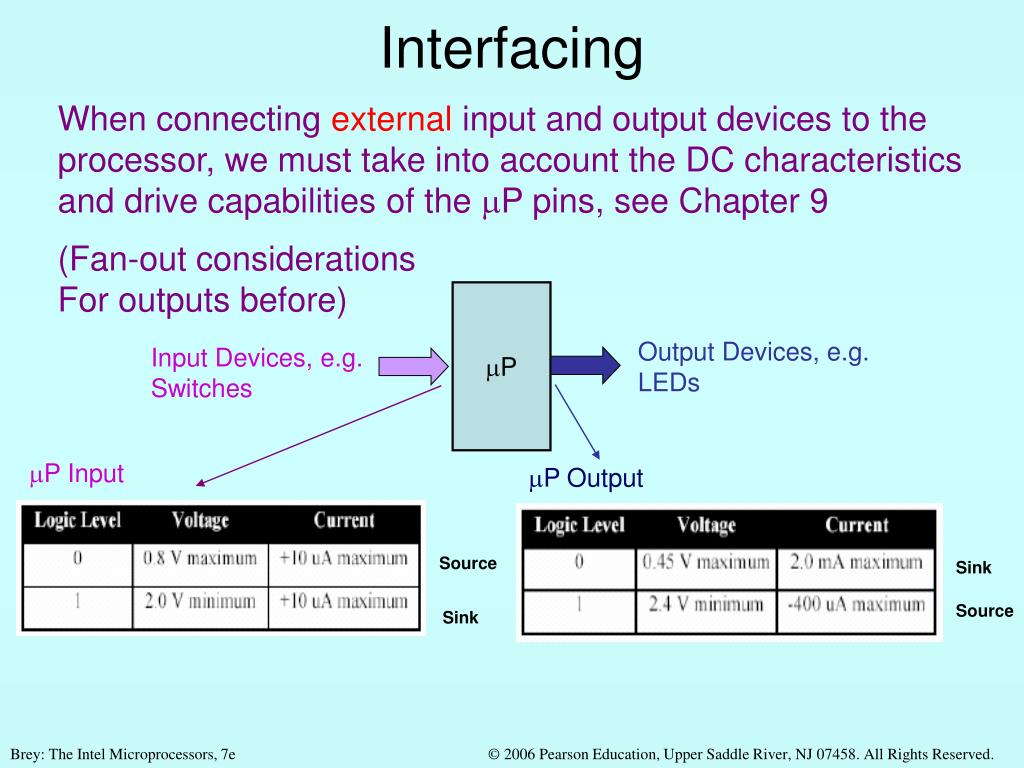 Interfacing

When connecting external input and output devices to the processor, we must take into account the DC characteristics and drive capabilities of the μP pins, see Chapter 9

(Fan-out considerations For outputs before)

Input Devices, e.g. Switches

μP

Output Devices, e.g. LEDs

μP Input

| Logic Level | Voltage | Current |
|---|---|---|
| 0 | 0.8 V maximum | +10 uA maximum |
| 1 | 2.0 V minimum | +10 uA maximum |

Source

Sink

μP Output

| Logic Level | Voltage | Current |
|---|---|---|
| 0 | 0.45 V maximum | 2.0 mA maximum |
| 1 | 2.4 V minimum | -400 uA maximum |

Sink

Source

Brey: The Intel Microprocessors, 7e

© 2006 Pearson Education, Upper Saddle River, NJ 07458. All Rights Reserved.